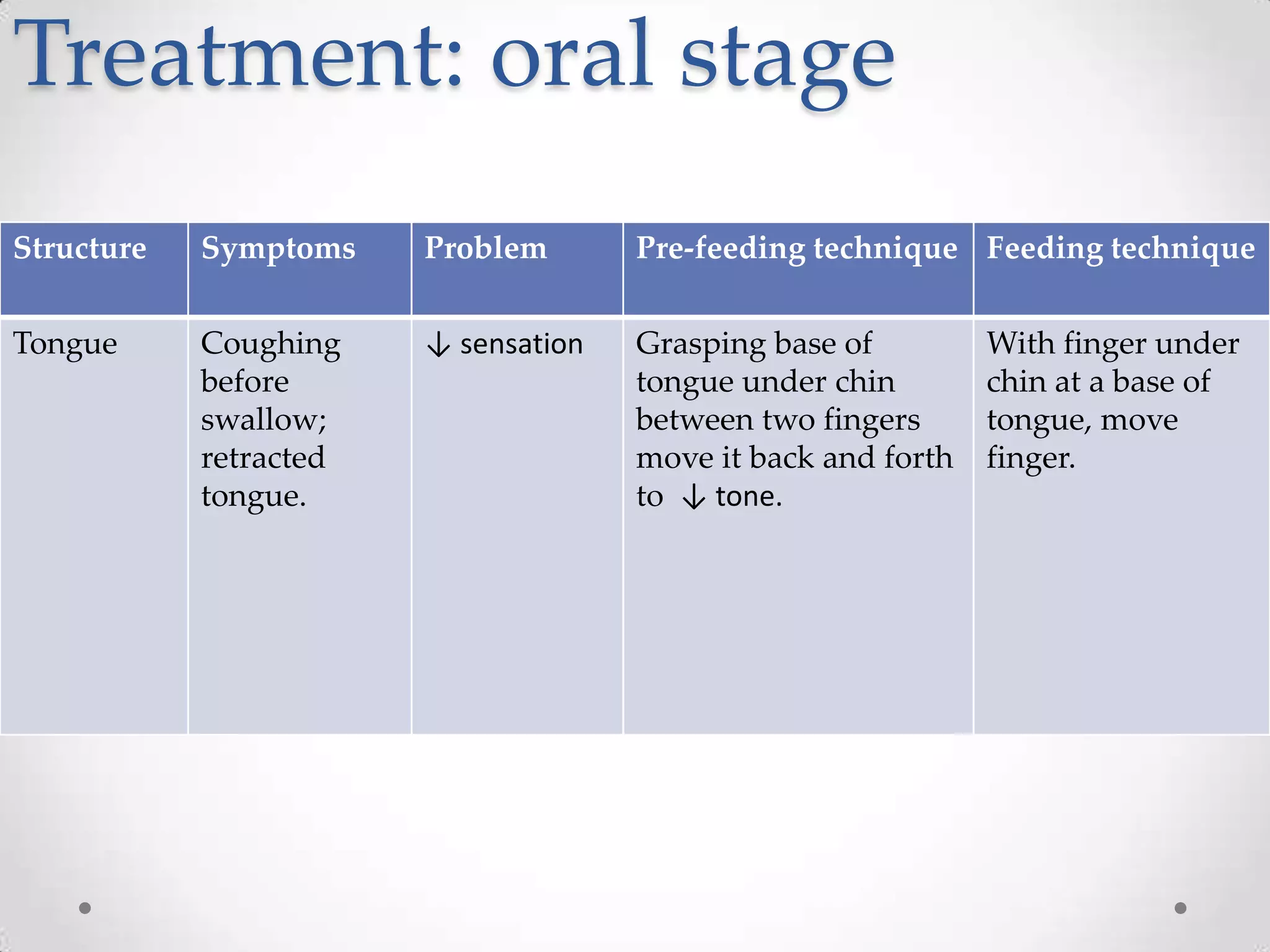 Treatment: oral stage

| Structure | Symptoms | Problem | Pre-feeding technique | Feeding technique |
|---|---|---|---|---|
| Tongue | Coughing before swallow; retracted tongue. | ↓ sensation | Grasping base of tongue under chin between two fingers move it back and forth to ↓ tone. | With finger under chin at a base of tongue, move finger. |